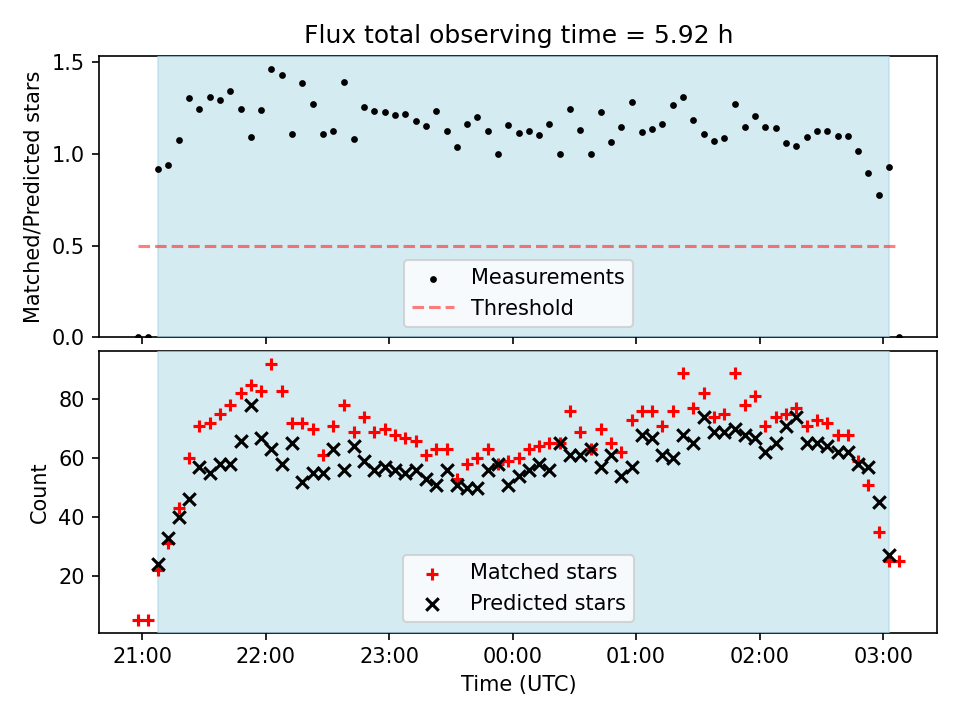 Flux total observing time = 5.92 h

Matched/Predicted stars

1.5
1.0
0.5
0.0

Measurements
Threshold

Count

80
60
40
20

Matched stars
Predicted stars

21:00 22:00 23:00 00:00 01:00 02:00 03:00

Time (UTC)